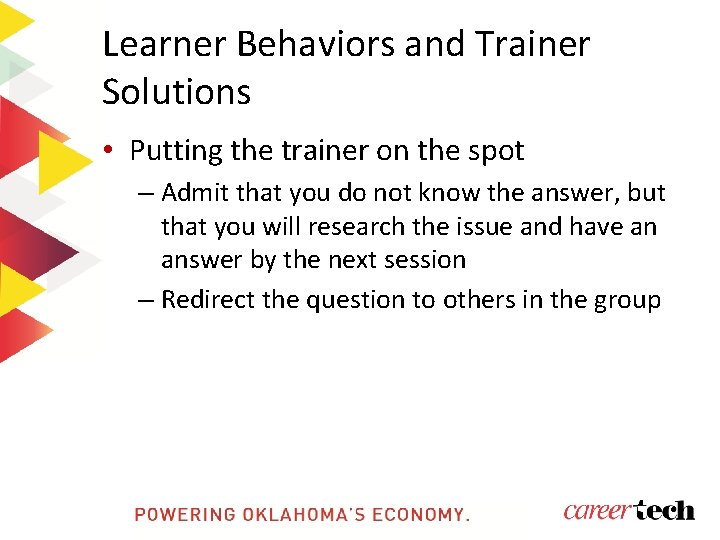 Learner Behaviors and Trainer Solutions

• Putting the trainer on the spot
– Admit that you do not know the answer, but that you will research the issue and have an answer by the next session
– Redirect the question to others in the group

POWERING OKLAHOMA'S ECONOMY.

careertech